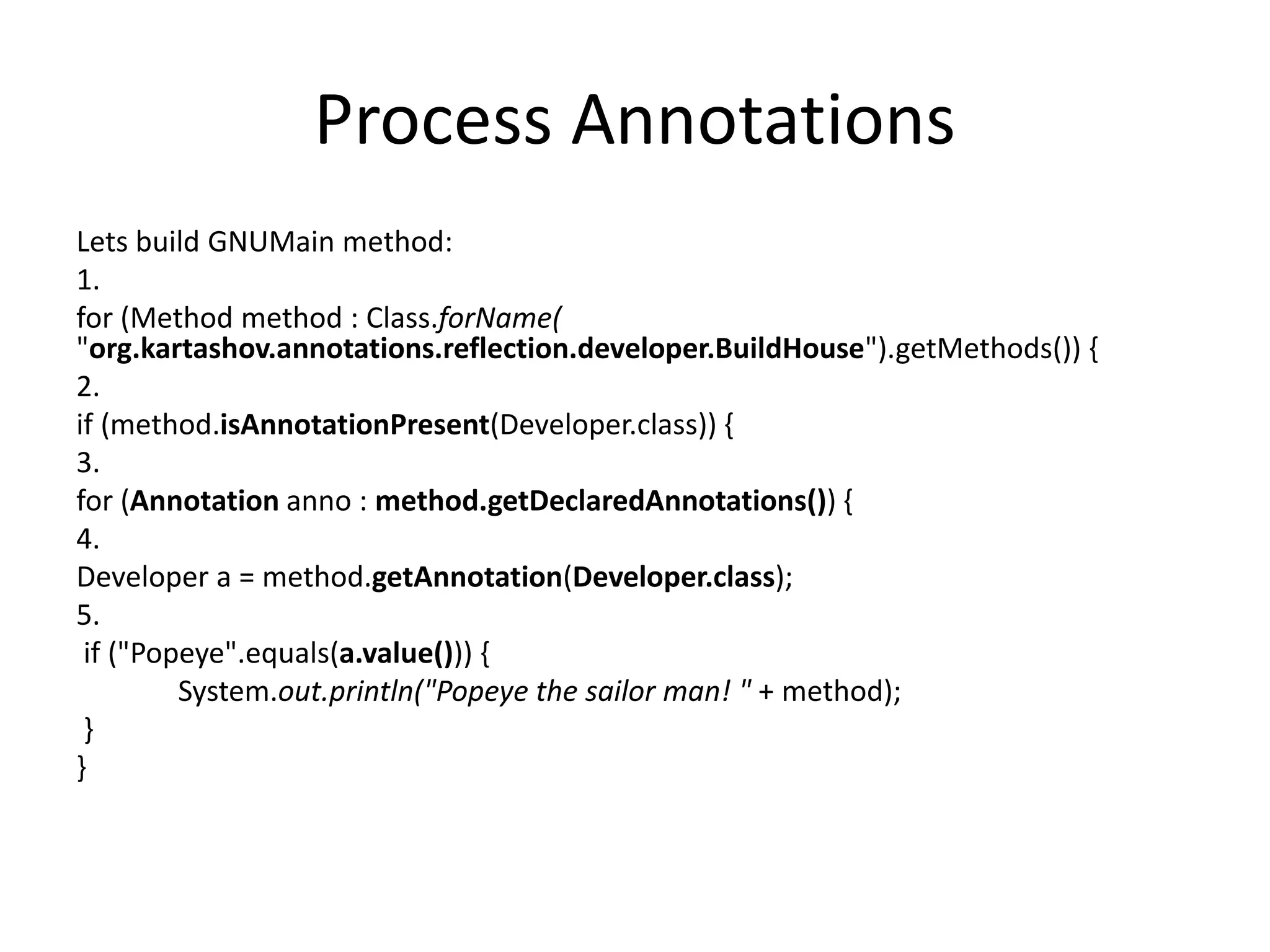 Process Annotations

Lets build GNUMain method:

1.

for (Method method : Class.forName(
"org.kartashov.annotations.reflection.developer.BuildHouse").getMethods()) {

2.

if (method.isAnnotationPresent(Developer.class)) {

3.

for (Annotation anno : method.getDeclaredAnnotations()) {

4.

Developer a = method.getAnnotation(Developer.class);

5.

if ("Popeye".equals(a.value())) {
System.out.println("Popeye the sailor man! " + method);
}
}